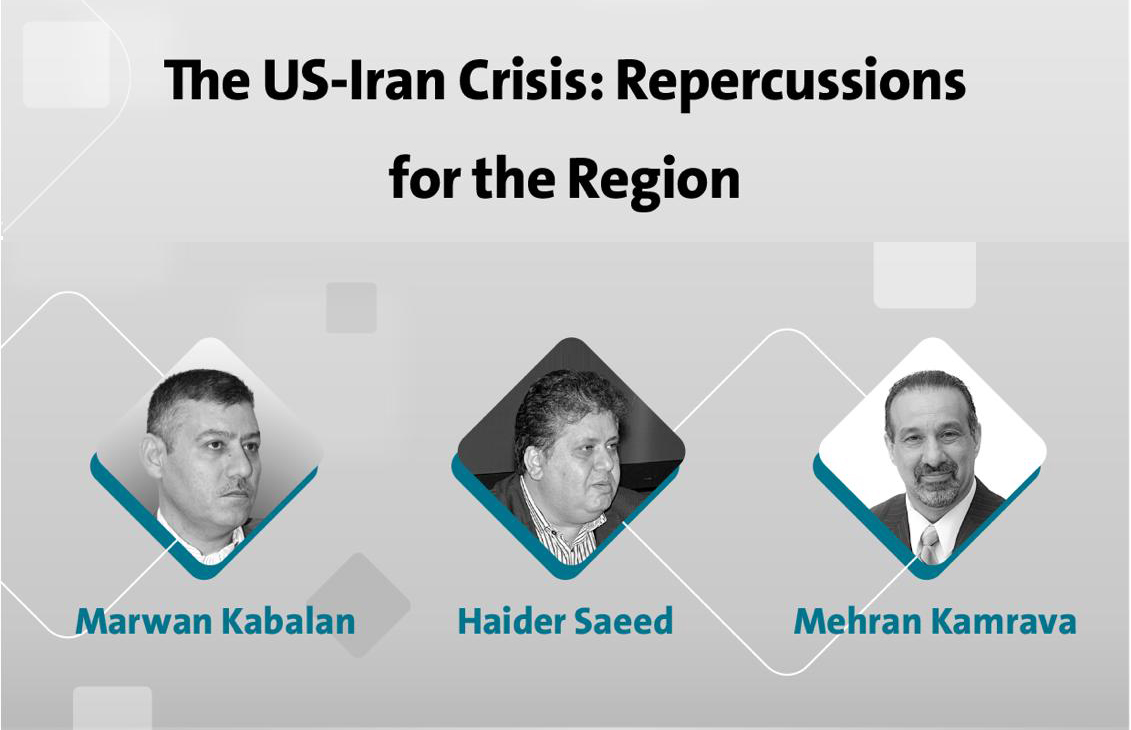 The US-Iran Crisis: Repercussions for the Region

Marwan Kabalan

Haider Saeed

Mehran Kamrava